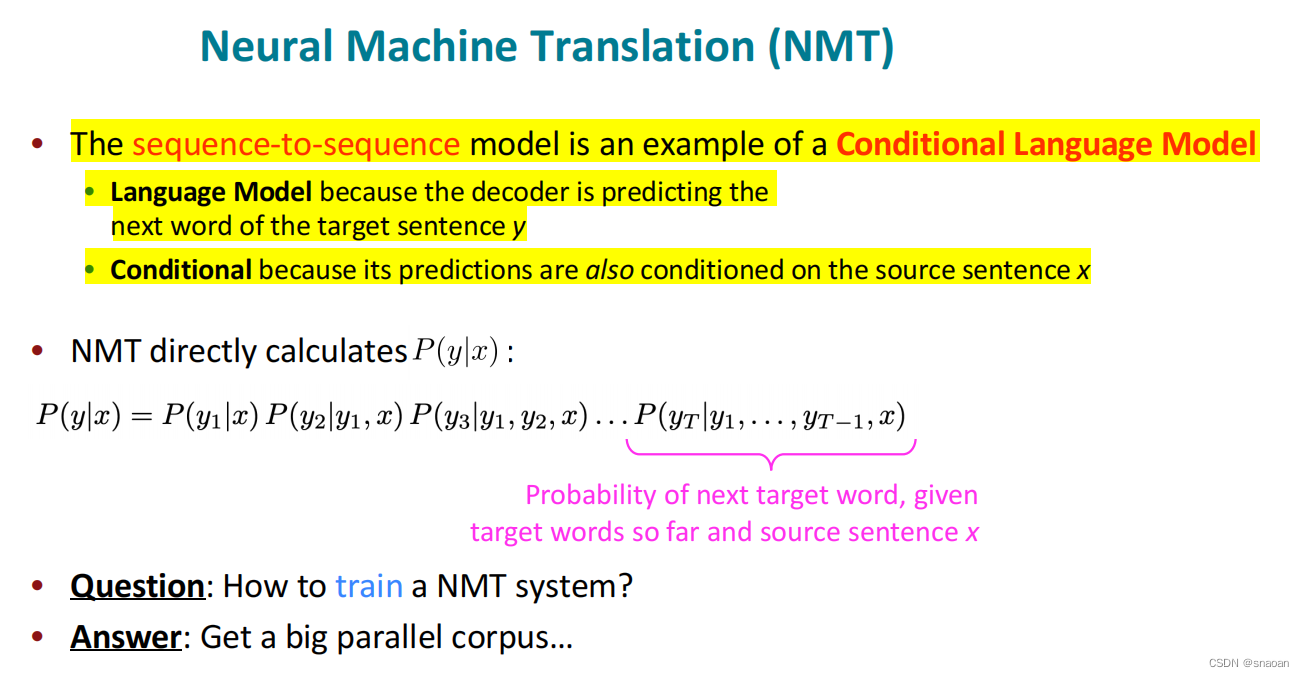 Neural Machine Translation (NMT)

• The sequence-to-sequence model is an example of a Conditional Language Model
  • Language Model because the decoder is predicting the next word of the target sentence y
  • Conditional because its predictions are also conditioned on the source sentence x

• NMT directly calculates $P(y|x)$ :

$P(y|x) = P(y_1|x)\,P(y_2|y_1,x)\,P(y_3|y_1,y_2,x)\ldots P(y_T|y_1,\ldots,y_{T-1},x)$

Probability of next target word, given target words so far and source sentence x

• Question: How to train a NMT system?
• Answer: Get a big parallel corpus…

CSDN @snaoan